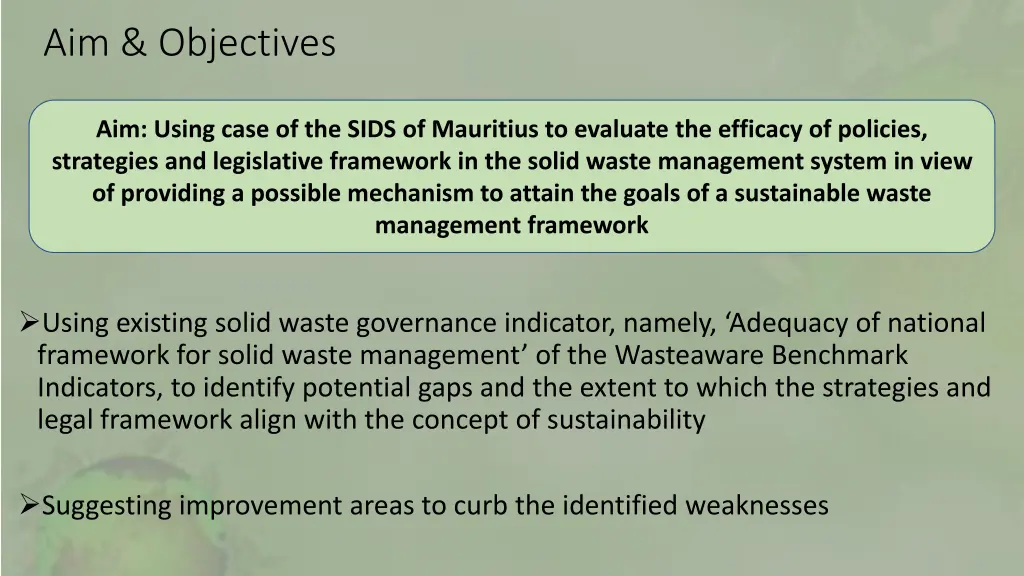 Aim & Objectives

Aim: Using case of the SIDS of Mauritius to evaluate the efficacy of policies, strategies and legislative framework in the solid waste management system in view of providing a possible mechanism to attain the goals of a sustainable waste management framework

➢Using existing solid waste governance indicator, namely, ‘Adequacy of national framework for solid waste management’ of the Wasteaware Benchmark Indicators, to identify potential gaps and the extent to which the strategies and legal framework align with the concept of sustainability

➢Suggesting improvement areas to curb the identified weaknesses